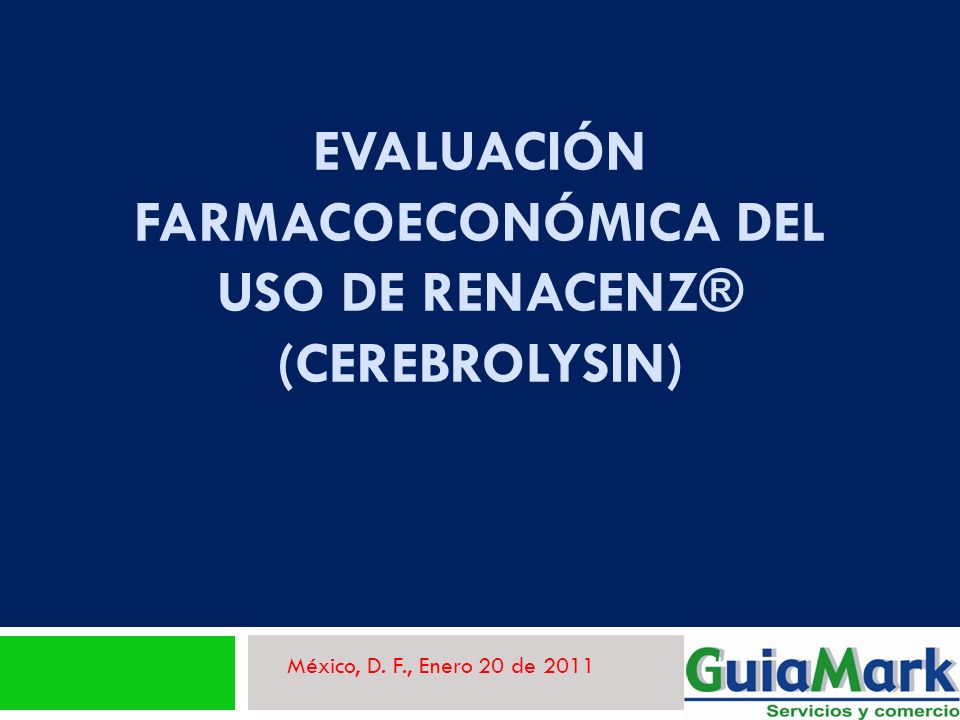 EVALUACIÓN FARMACOECONÓMICA DEL USO DE RENACENZ® (CEREBROLYSIN)

México, D. F., Enero 20 de 2011

GuiaMark
Servicios y comercio